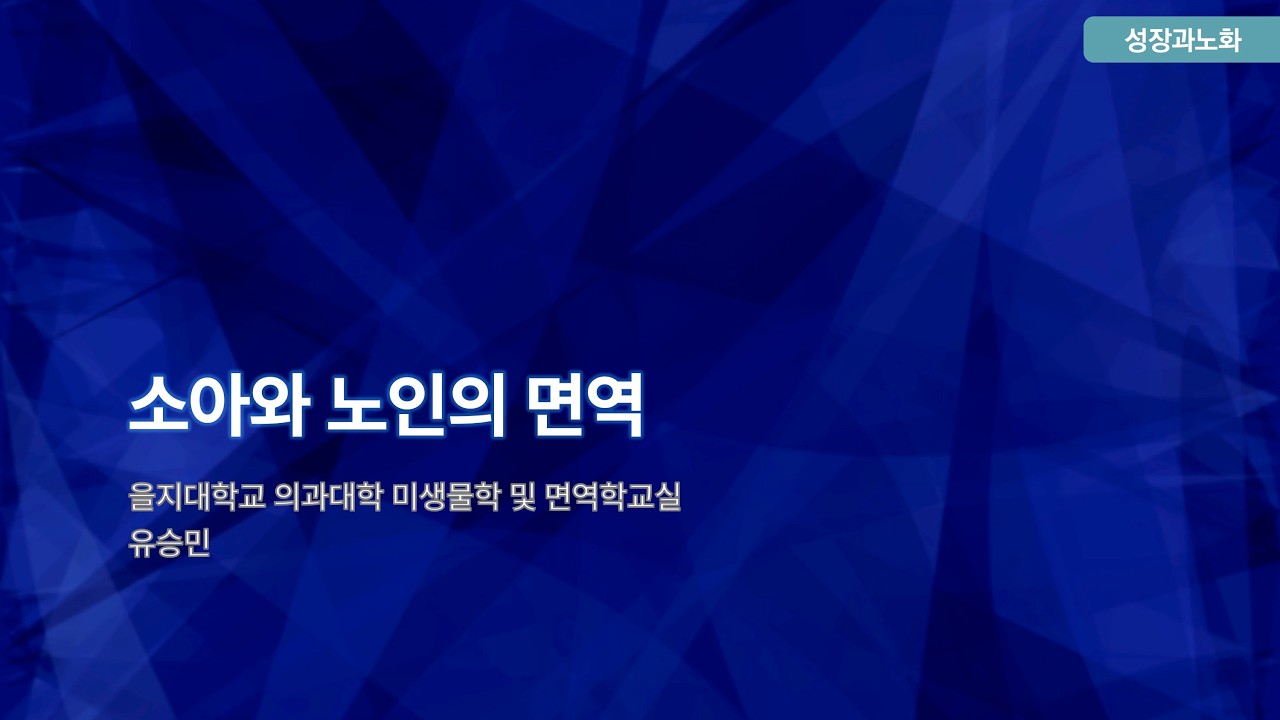 성장과노화

소아와 노인의 면역

을지대학교 의과대학 미생물학 및 면역학교실
유승민